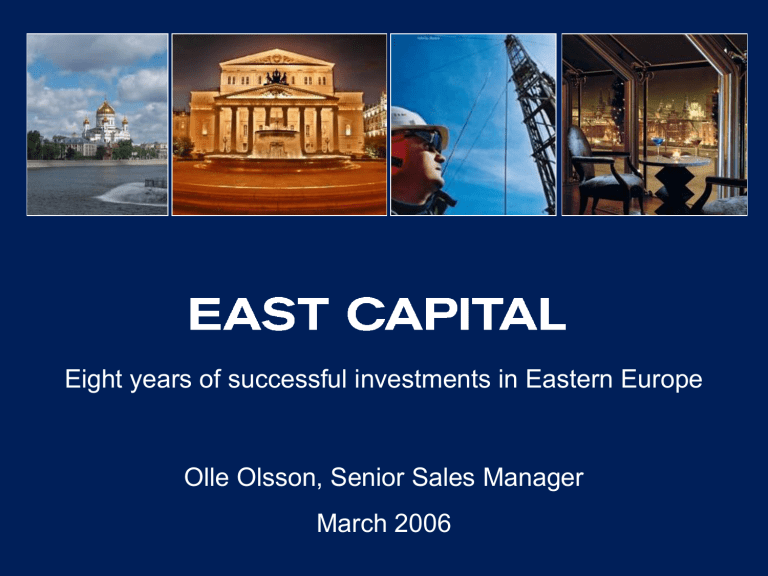 EAST CAPITAL

Eight years of successful investments in Eastern Europe

Olle Olsson, Senior Sales Manager

March 2006